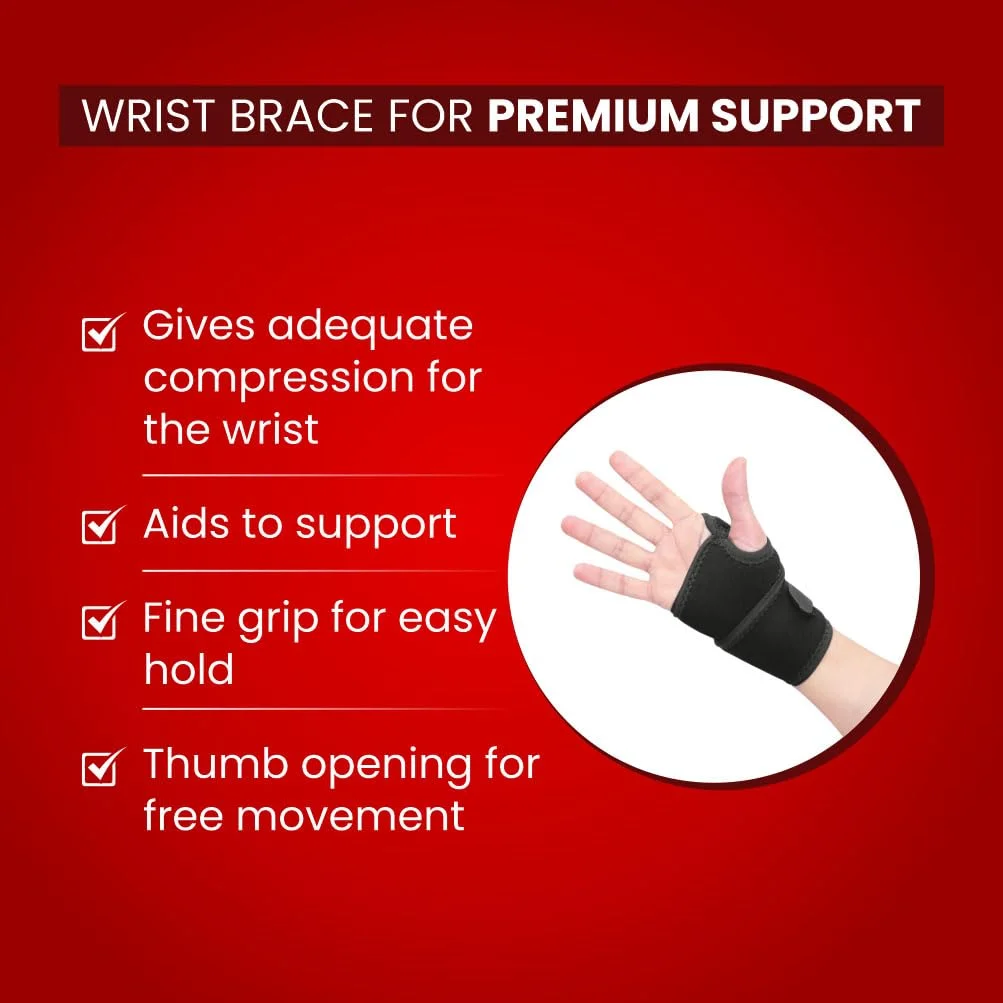 WRIST BRACE FOR PREMIUM SUPPORT

Gives adequate compression for the wrist

Aids to support

Fine grip for easy hold

Thumb opening for free movement